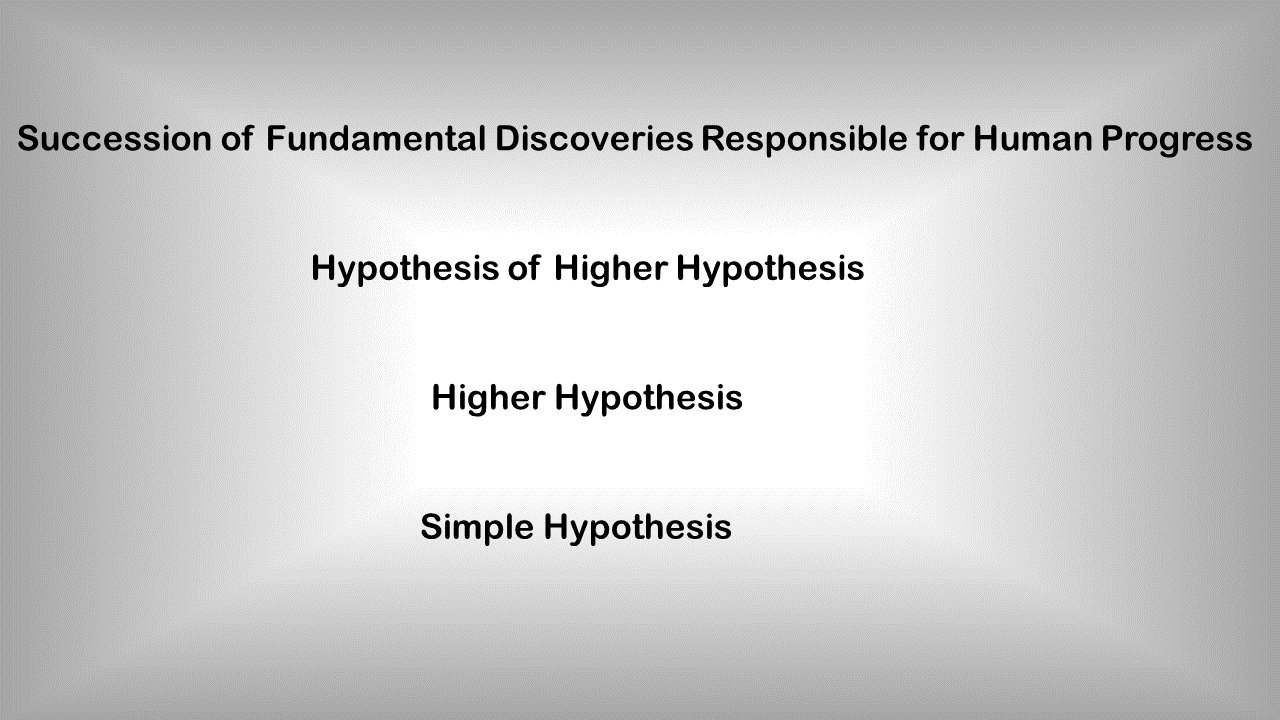 Succession of Fundamental Discoveries Responsible for Human Progress

Hypothesis of Higher Hypothesis

Higher Hypothesis

Simple Hypothesis